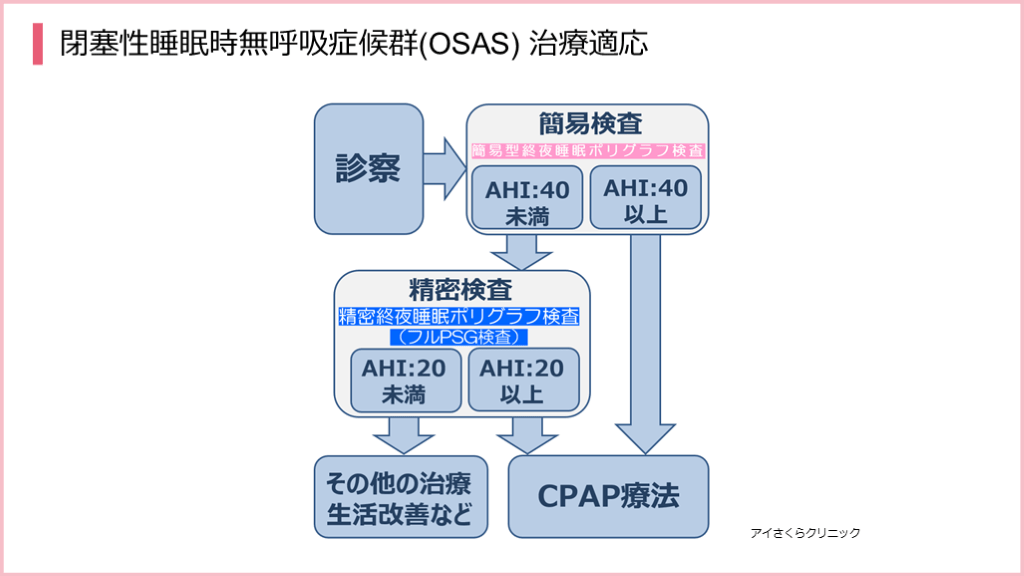 閉塞性睡眠時無呼吸症候群(OSAS) 治療適応

診察

簡易検査
簡易型終夜睡眠ポリグラフ検査
AHI:40 未満
AHI:40 以上

精密検査
精密終夜睡眠ポリグラフ検査
（フルPSG検査）
AHI:20 未満
AHI:20 以上

その他の治療
生活改善など

CPAP療法

アイさくらクリニック